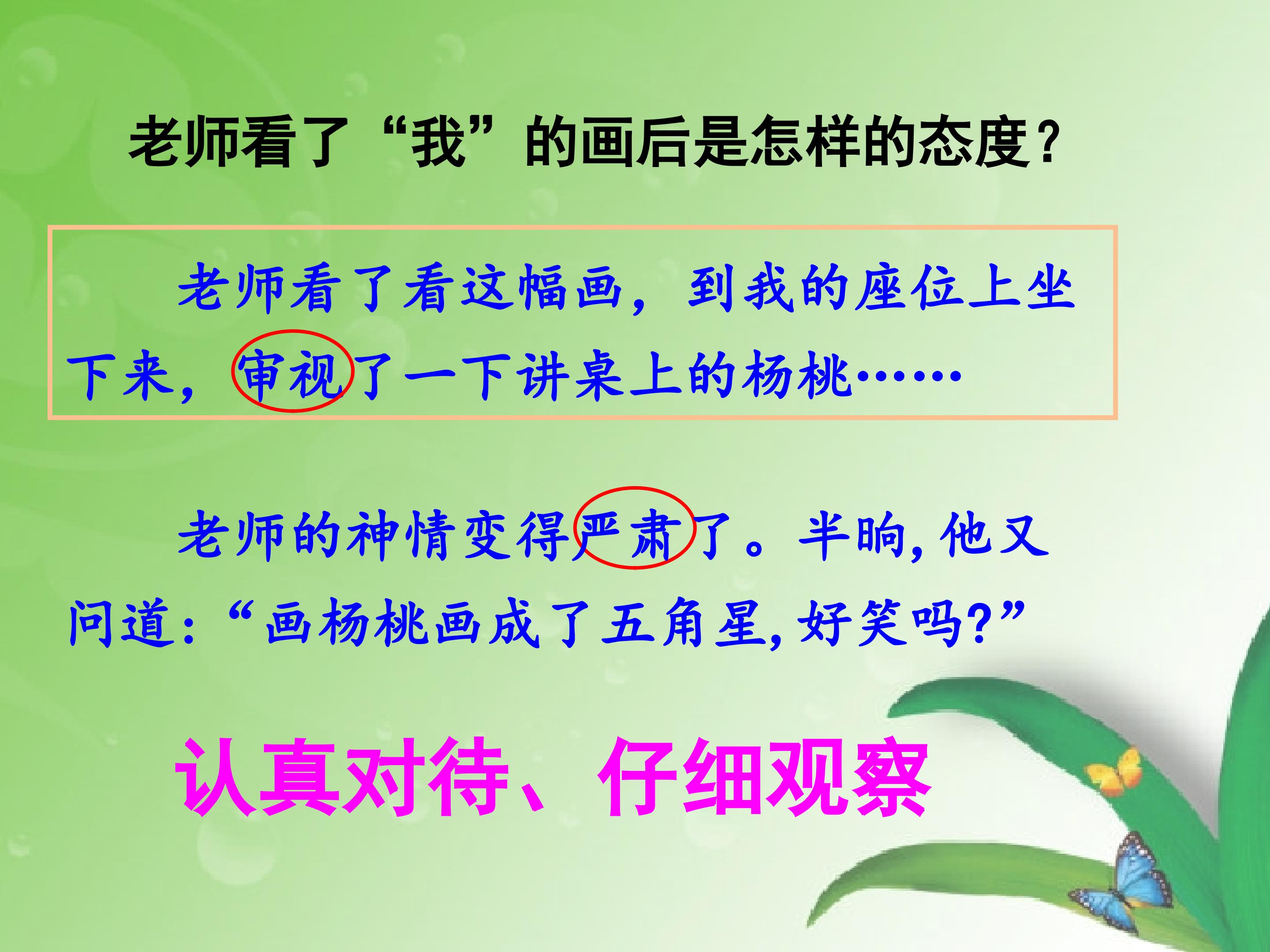 老师看了“我”的画后是怎样的态度？

老师看了看这幅画，到我的座位上坐下来，审视了一下讲桌上的杨桃……

老师的神情变得严肃了。半晌，他又问道：“画杨桃画成了五角星，好笑吗？”

认真对待、仔细观察